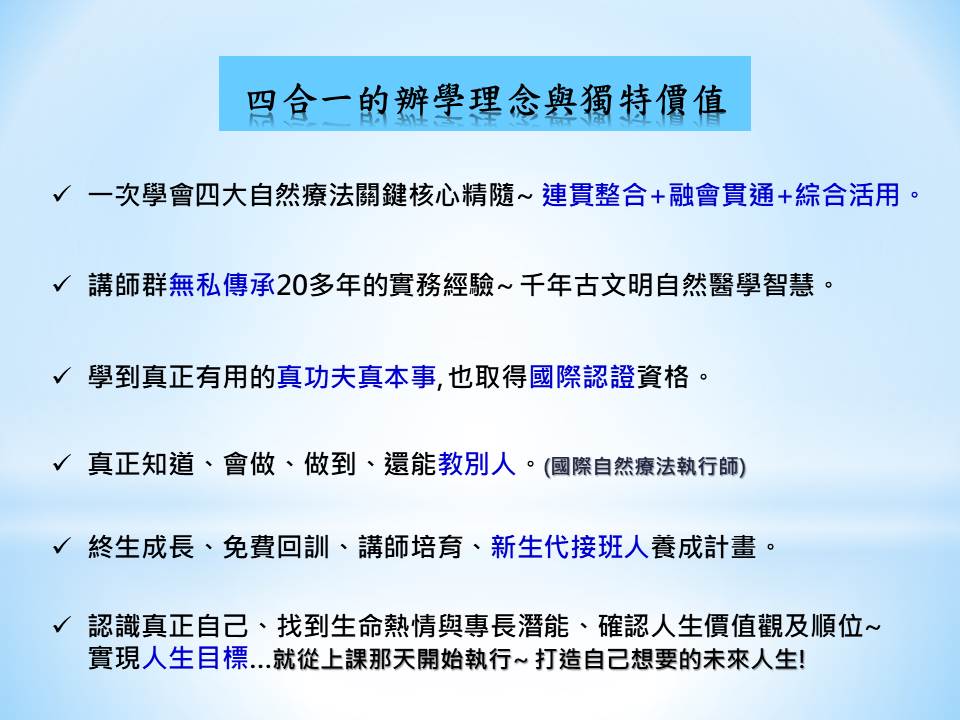 四合一的辦學理念與獨特價值

✓ 一次學會四大自然療法關鍵核心精隨~ 連貫整合+融會貫通+綜合活用。

✓ 講師群無私傳承20多年的實務經驗~ 千年古文明自然醫學智慧。

✓ 學到真正有用的真功夫真本事, 也取得國際認證資格。

✓ 真正知道、會做、做到、還能教別人。(國際自然療法執行師)

✓ 終生成長、免費回訓、講師培育、新生代接班人養成計畫。

✓ 認識真正自己、找到生命熱情與專長潛能、確認人生價值觀及順位~ 實現人生目標...就從上課那天開始執行~ 打造自己想要的未來人生!